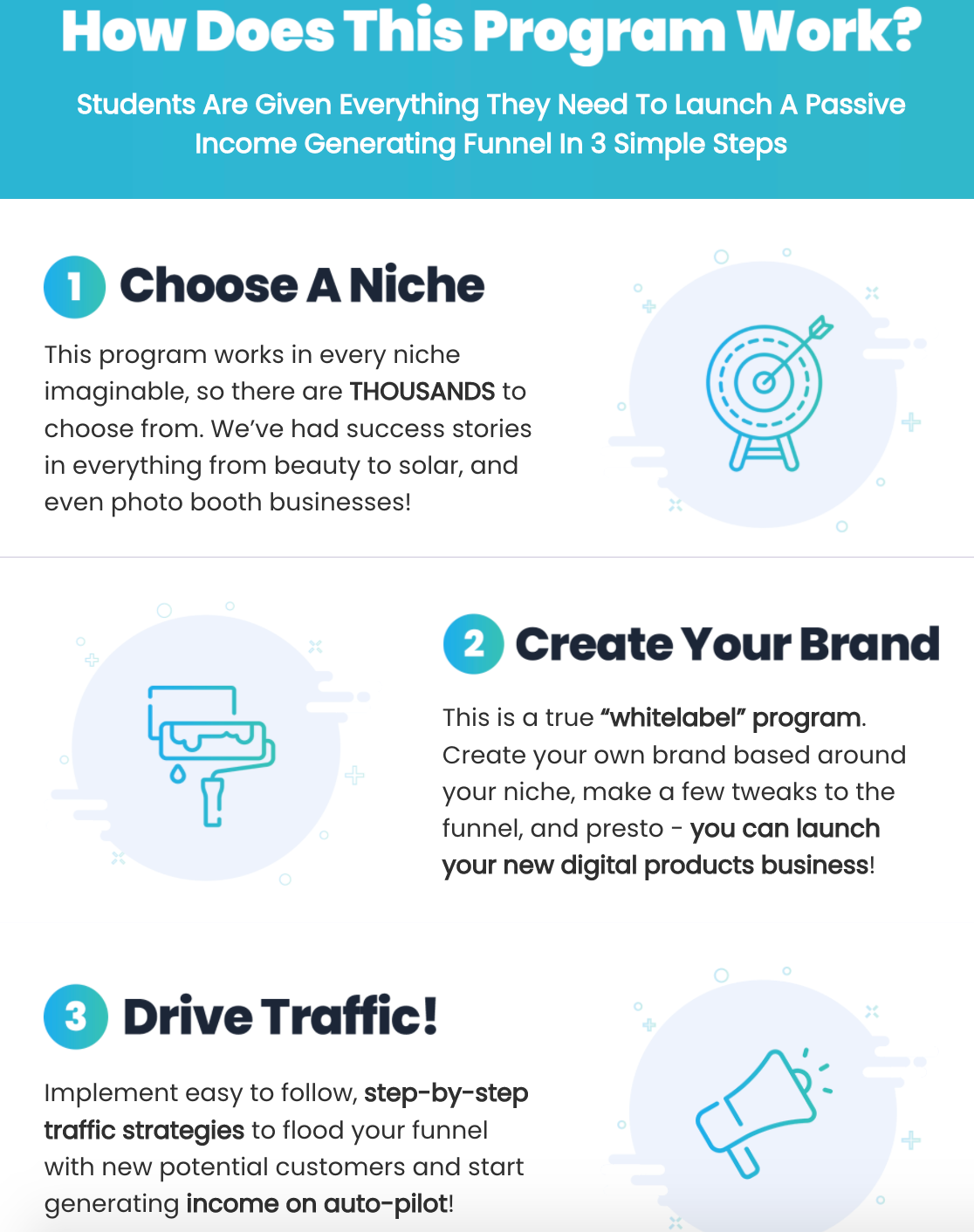 How Does This Program Work?

Students Are Given Everything They Need To Launch A Passive Income Generating Funnel In 3 Simple Steps

1 Choose A Niche

This program works in every niche imaginable, so there are THOUSANDS to choose from. We've had success stories in everything from beauty to solar, and even photo booth businesses!

2 Create Your Brand

This is a true "whitelabel" program. Create your own brand based around your niche, make a few tweaks to the funnel, and presto - you can launch your new digital products business!

3 Drive Traffic!

Implement easy to follow, step-by-step traffic strategies to flood your funnel with new potential customers and start generating income on auto-pilot!